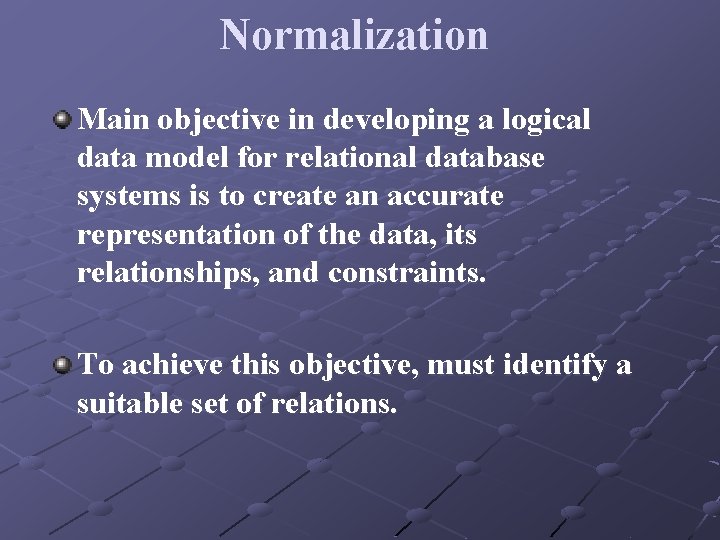 Normalization

Main objective in developing a logical data model for relational database systems is to create an accurate representation of the data, its relationships, and constraints.

To achieve this objective, must identify a suitable set of relations.